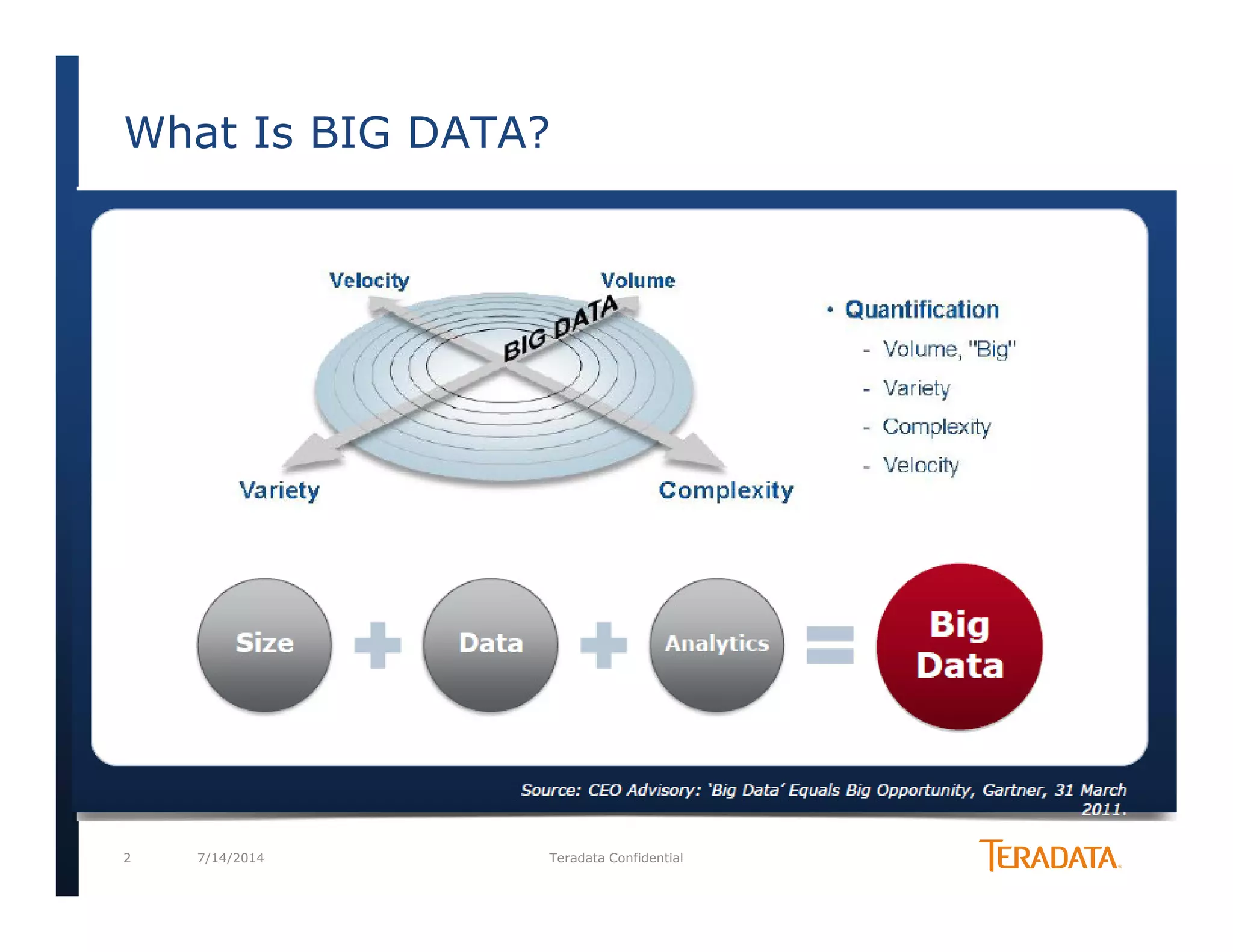 What Is BIG DATA?

Velocity

Volume

BIG DATA

Variety

Complexity

• Quantification
- Volume, "Big"
- Variety
- Complexity
- Velocity

Size + Data + Analytics = Big Data

Source: CEO Advisory: 'Big Data' Equals Big Opportunity, Gartner, 31 March 2011.

2 7/14/2014 Teradata Confidential TERADATA